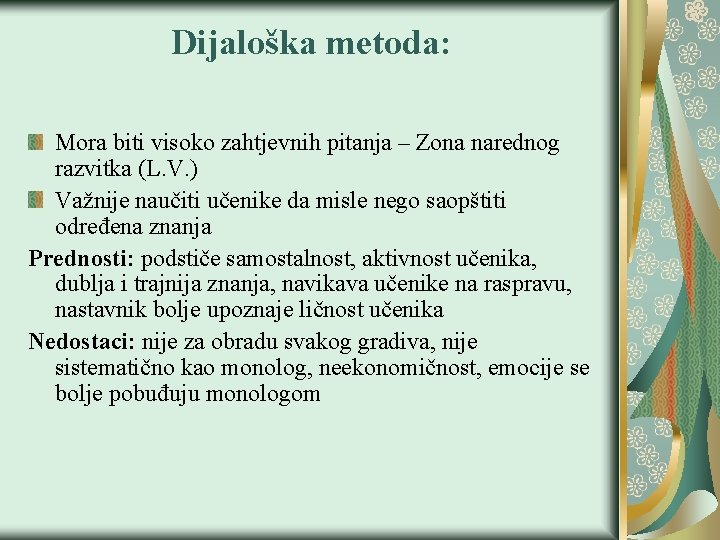 Dijaloška metoda:

Mora biti visoko zahtjevnih pitanja – Zona narednog razvitka (L.V.)

Važnije naučiti učenike da misle nego saopštiti određena znanja

Prednosti: podstiče samostalnost, aktivnost učenika, dublja i trajnija znanja, navikava učenike na raspravu, nastavnik bolje upoznaje ličnost učenika

Nedostaci: nije za obradu svakog gradiva, nije sistematično kao monolog, neekonomičnost, emocije se bolje pobuđuju monologom